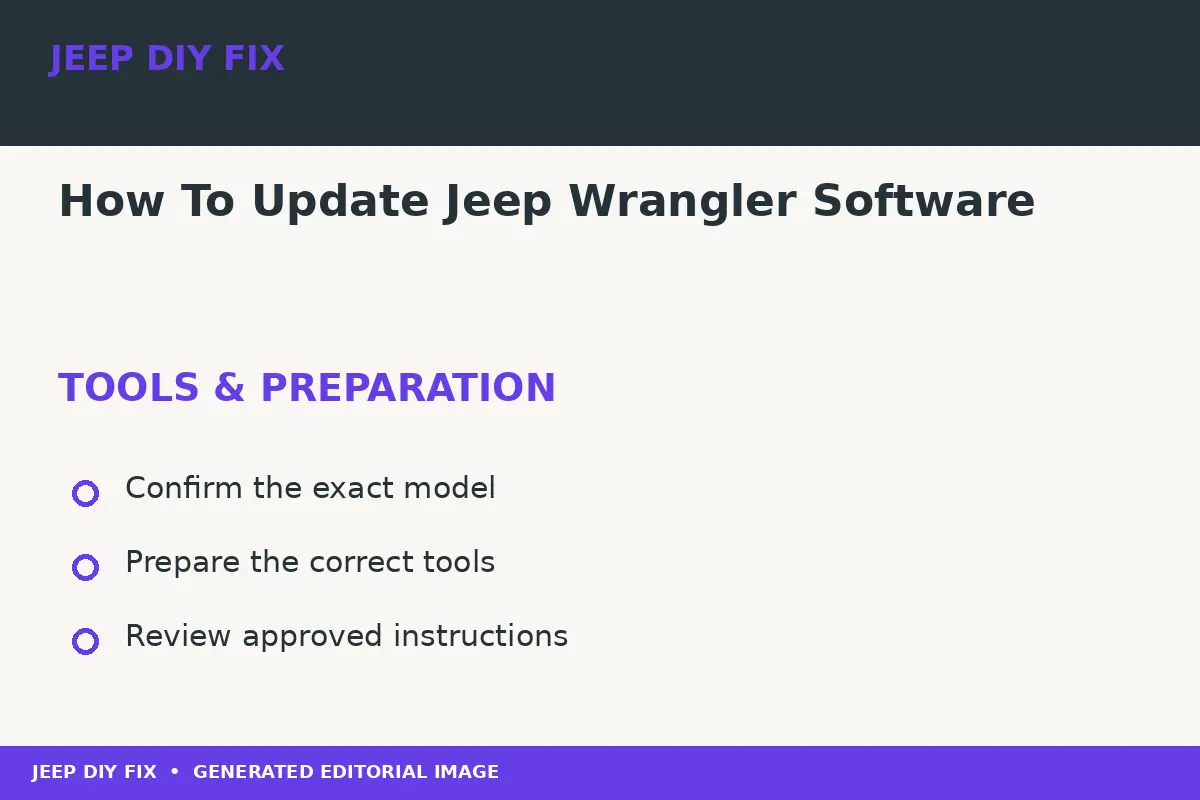 JEEP DIY FIX

How To Update Jeep Wrangler Software

TOOLS & PREPARATION

Confirm the exact model

Prepare the correct tools

Review approved instructions

JEEP DIY FIX • GENERATED EDITORIAL IMAGE